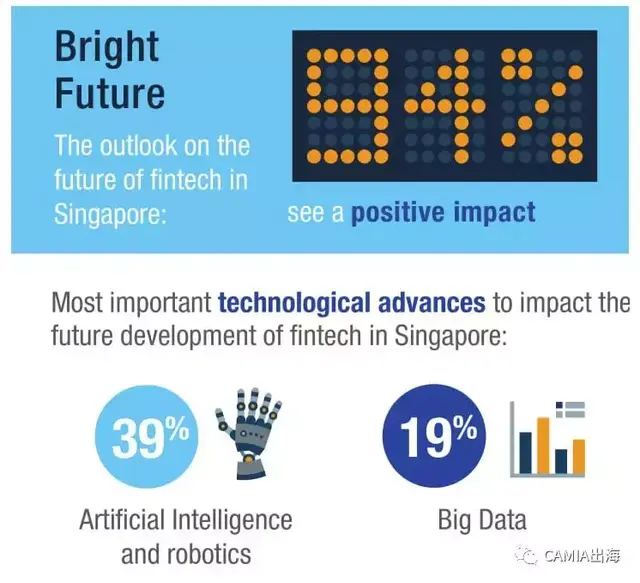 Bright Future

The outlook on the future of fintech in Singapore:

94%

see a positive impact

Most important technological advances to impact the future development of fintech in Singapore:

39%

Artificial Intelligence and robotics

19%

Big Data

CAMIA出海